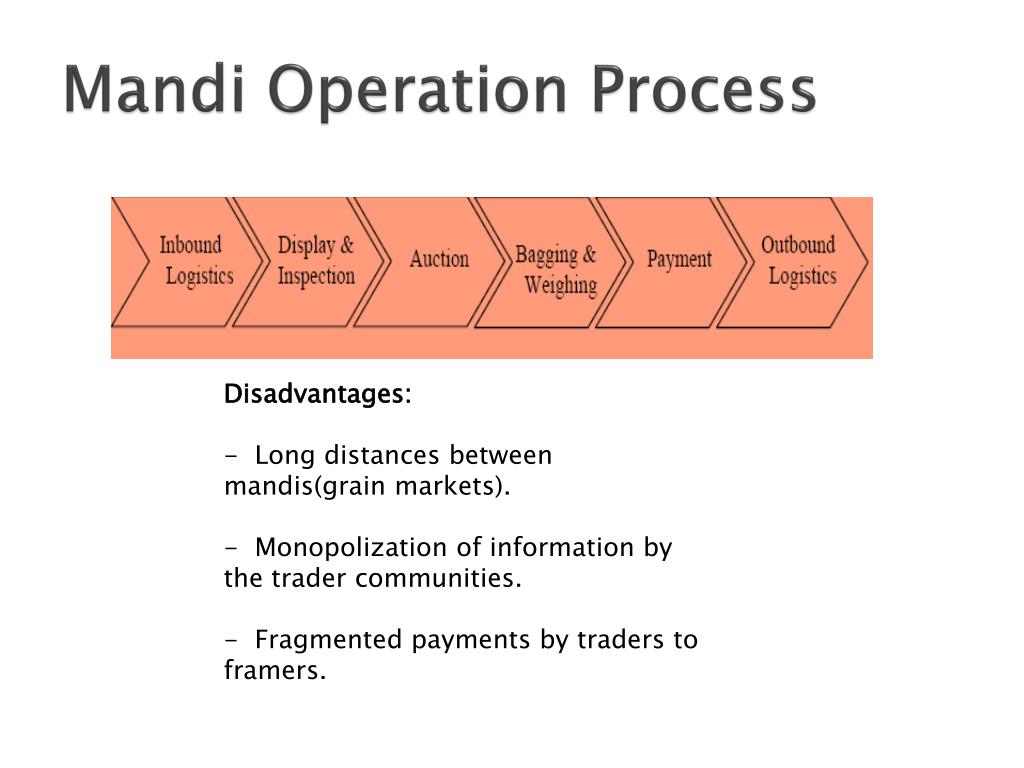 Mandi Operation Process

Inbound Logistics
Display & Inspection
Auction
Bagging & Weighing
Payment
Outbound Logistics

Disadvantages:

- Long distances between mandis(grain markets).

- Monopolization of information by the trader communities.

- Fragmented payments by traders to framers.